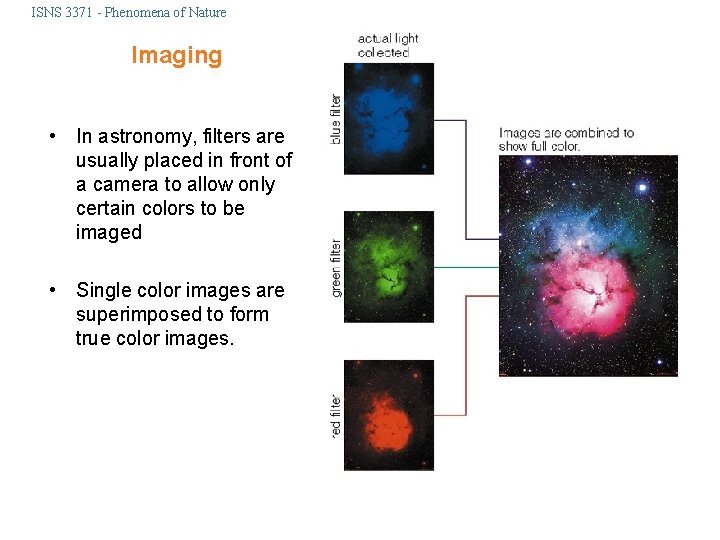 ISNS 3371 - Phenomena of Nature

Imaging

• In astronomy, filters are usually placed in front of a camera to allow only certain colors to be imaged

• Single color images are superimposed to form true color images.

actual light collected

blue filter

green filter

red filter

Images are combined to show full color.